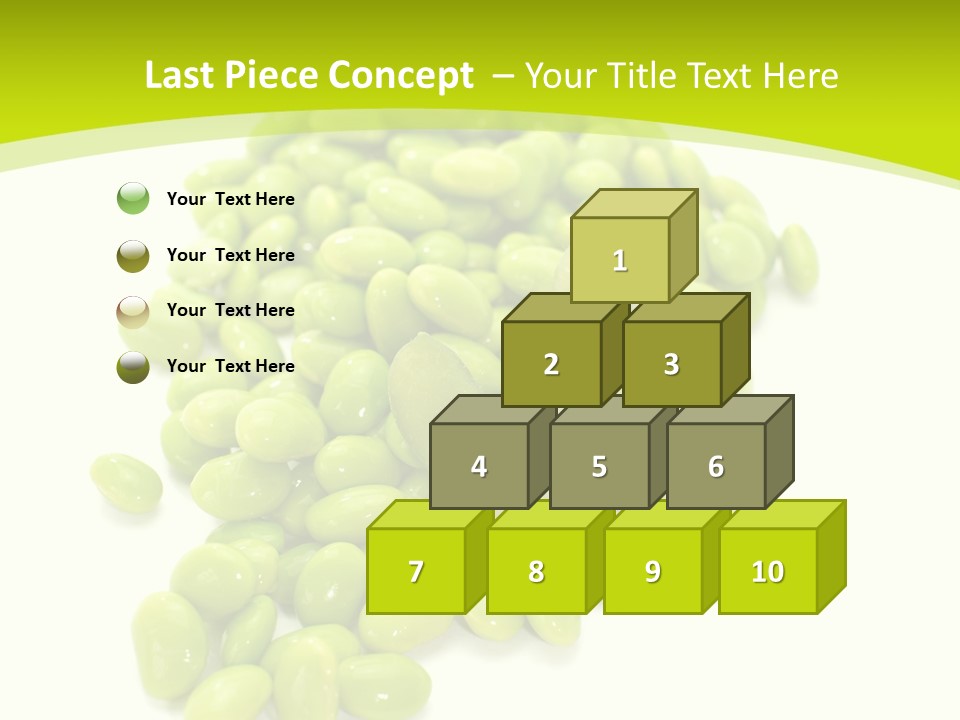 Last Piece Concept – Your Title Text Here

Your Text Here

Your Text Here

Your Text Here

Your Text Here

1

2

3

4

5

6

7

8

9

10